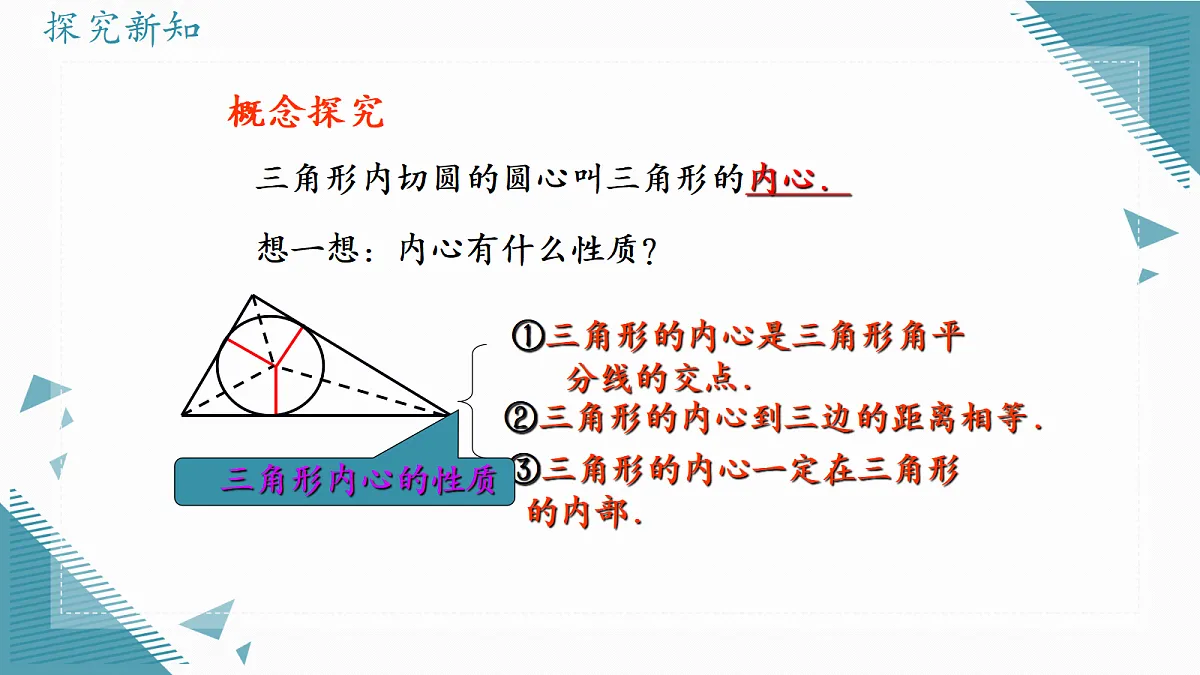 探究新知

概念探究

三角形内切圆的圆心叫三角形的内心.

想一想：内心有什么性质？

①三角形的内心是三角形角平分线的交点.

②三角形的内心到三边的距离相等.

③三角形的内心一定在三角形的内部.

三角形内心的性质